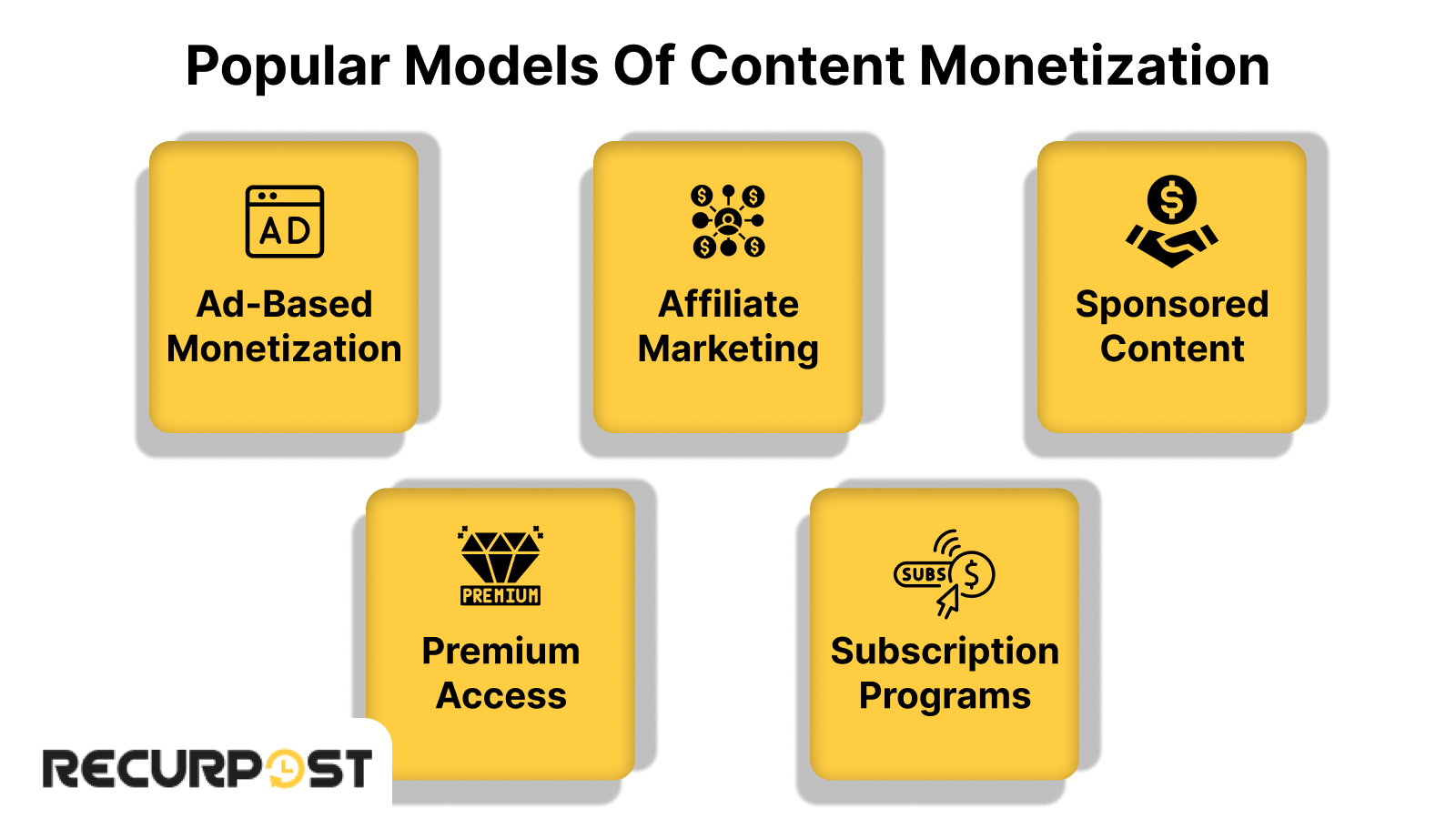 Popular Models Of Content Monetization

AD

Ad-Based Monetization

Affiliate Marketing

Sponsored Content

PREMIUM

Premium Access

SUBS

Subscription Programs

RECURPOST